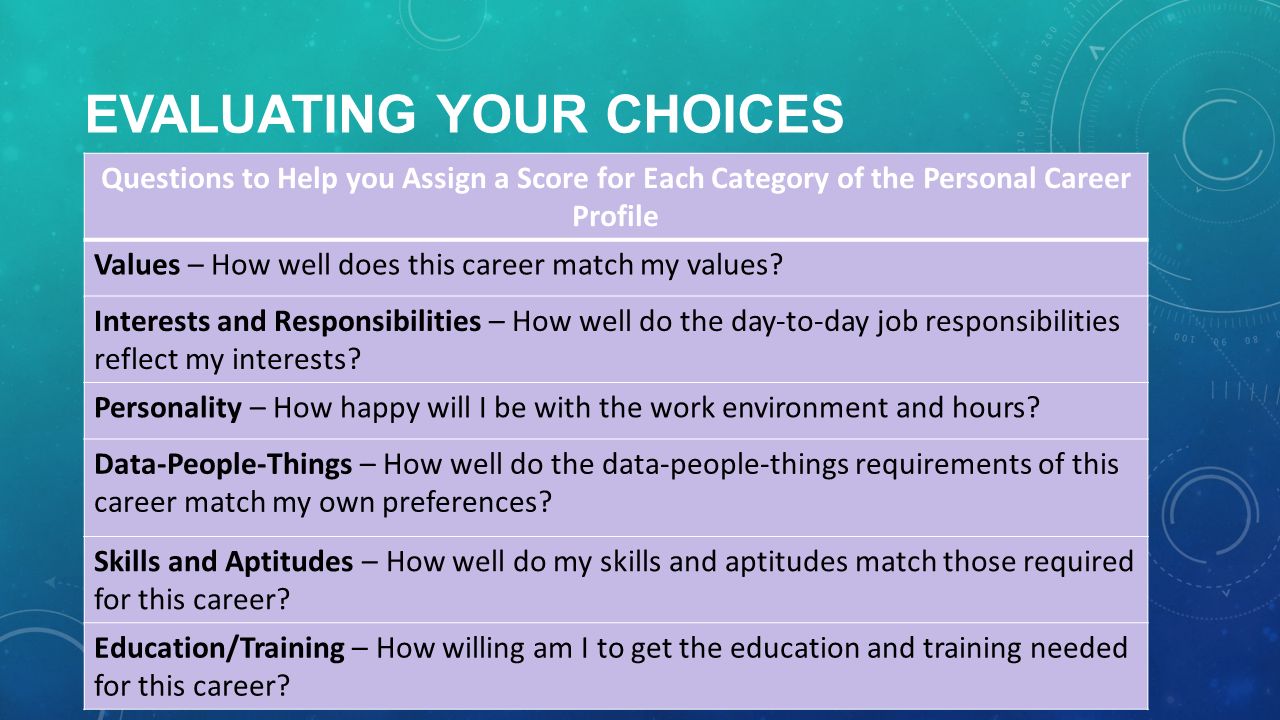 EVALUATING YOUR CHOICES

| Questions to Help you Assign a Score for Each Category of the Personal Career Profile |
|---|
| Values – How well does this career match my values? |
| Interests and Responsibilities – How well do the day-to-day job responsibilities reflect my interests? |
| Personality – How happy will I be with the work environment and hours? |
| Data-People-Things – How well do the data-people-things requirements of this career match my own preferences? |
| Skills and Aptitudes – How well do my skills and aptitudes match those required for this career? |
| Education/Training – How willing am I to get the education and training needed for this career? |